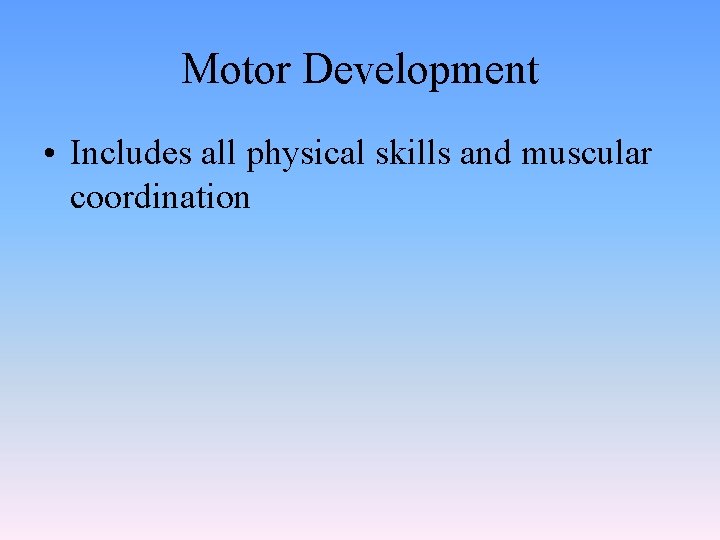 Motor Development

• Includes all physical skills and muscular coordination